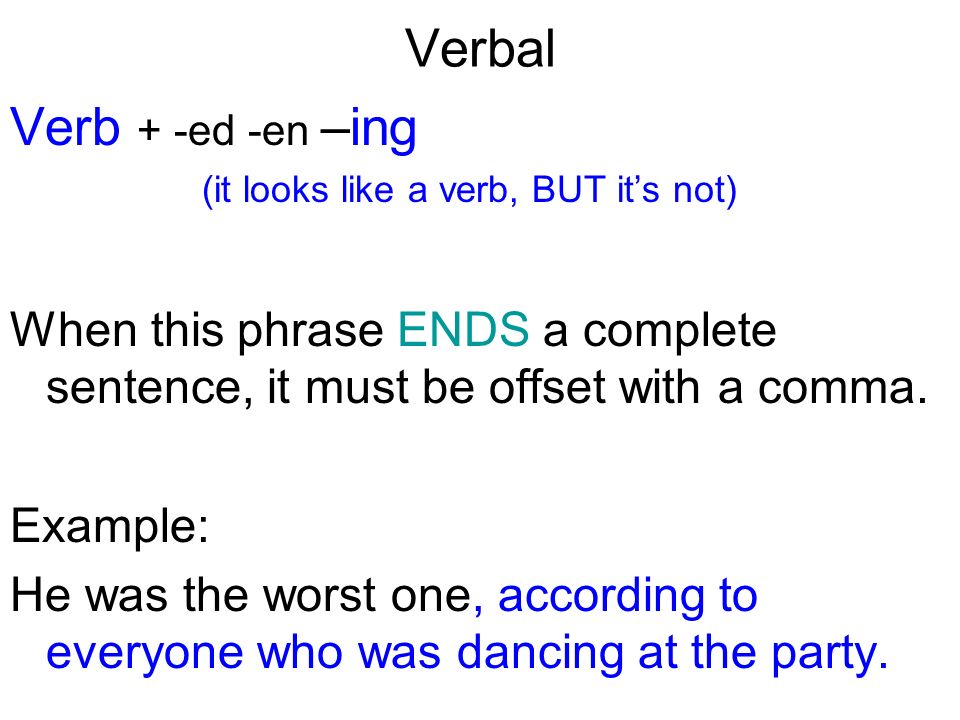 Verbal

Verb + -ed -en –ing

(it looks like a verb, BUT it’s not)

When this phrase ENDS a complete sentence, it must be offset with a comma.

Example:

He was the worst one, according to everyone who was dancing at the party.